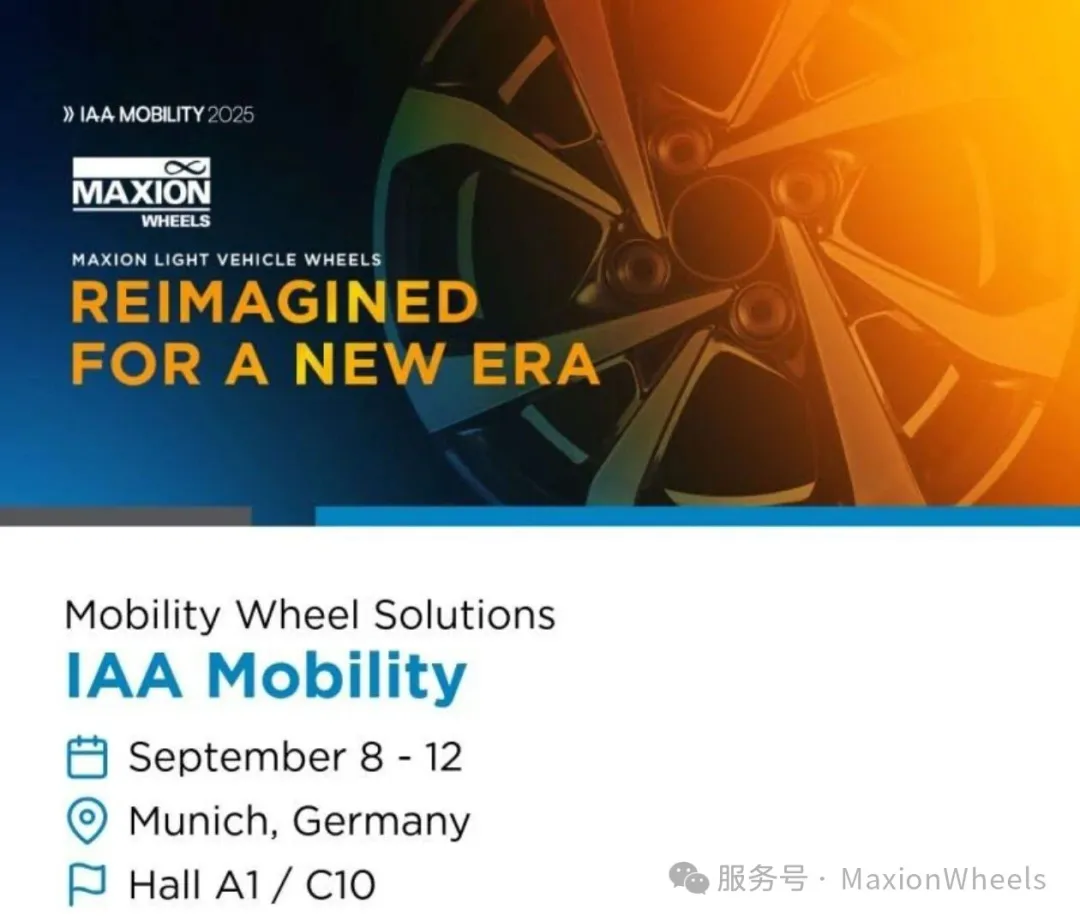 » IAA MOBILITY 2025

MAXION
WHEELS

MAXION LIGHT VEHICLE WHEELS
REIMAGINED
FOR A NEW ERA

Mobility Wheel Solutions
IAA Mobility

September 8 - 12
Munich, Germany
Hall A1 / C10

服务号 · MaxionWheels